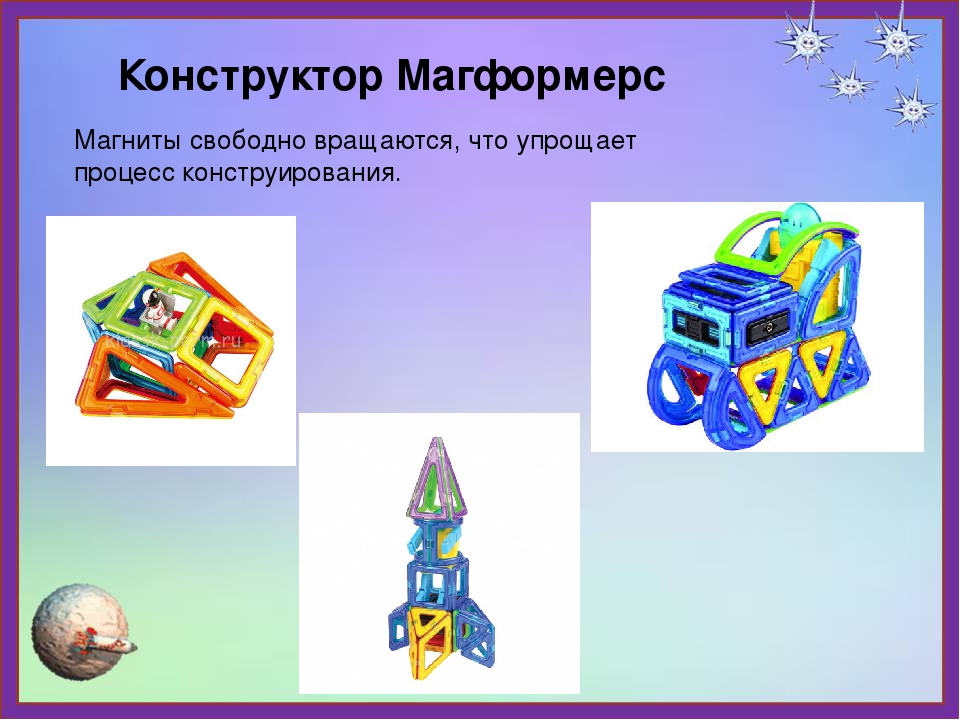 Конструктор Магформерс

Магниты свободно вращаются, что упрощает процесс конструирования.